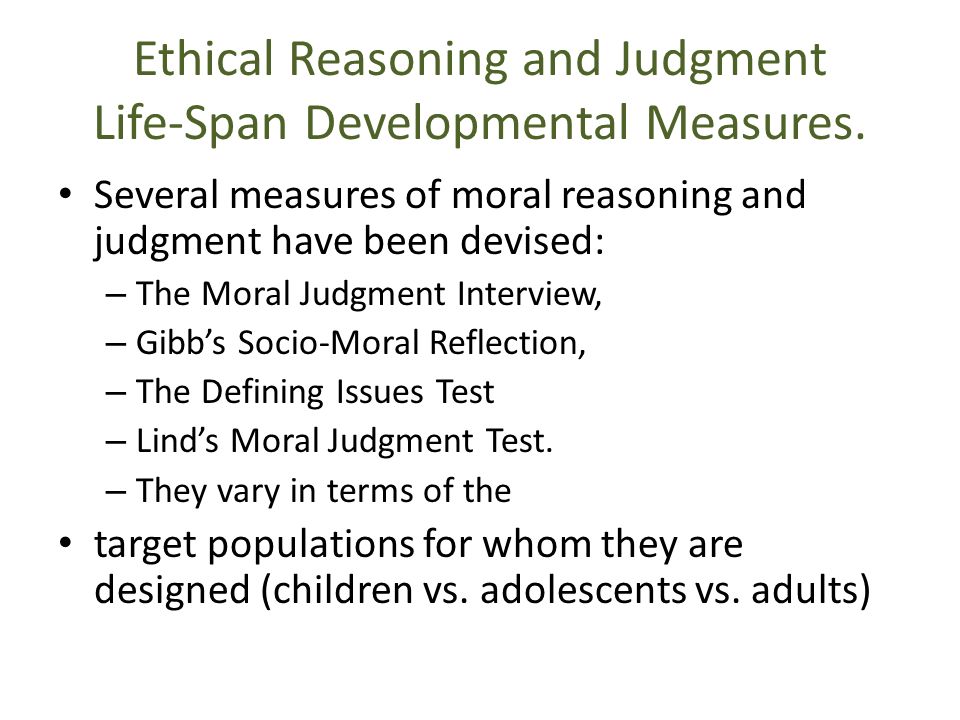 Ethical Reasoning and Judgment Life-Span Developmental Measures.

• Several measures of moral reasoning and judgment have been devised:
– The Moral Judgment Interview,
– Gibb’s Socio-Moral Reflection,
– The Defining Issues Test
– Lind’s Moral Judgment Test.
– They vary in terms of the
• target populations for whom they are designed (children vs. adolescents vs. adults)